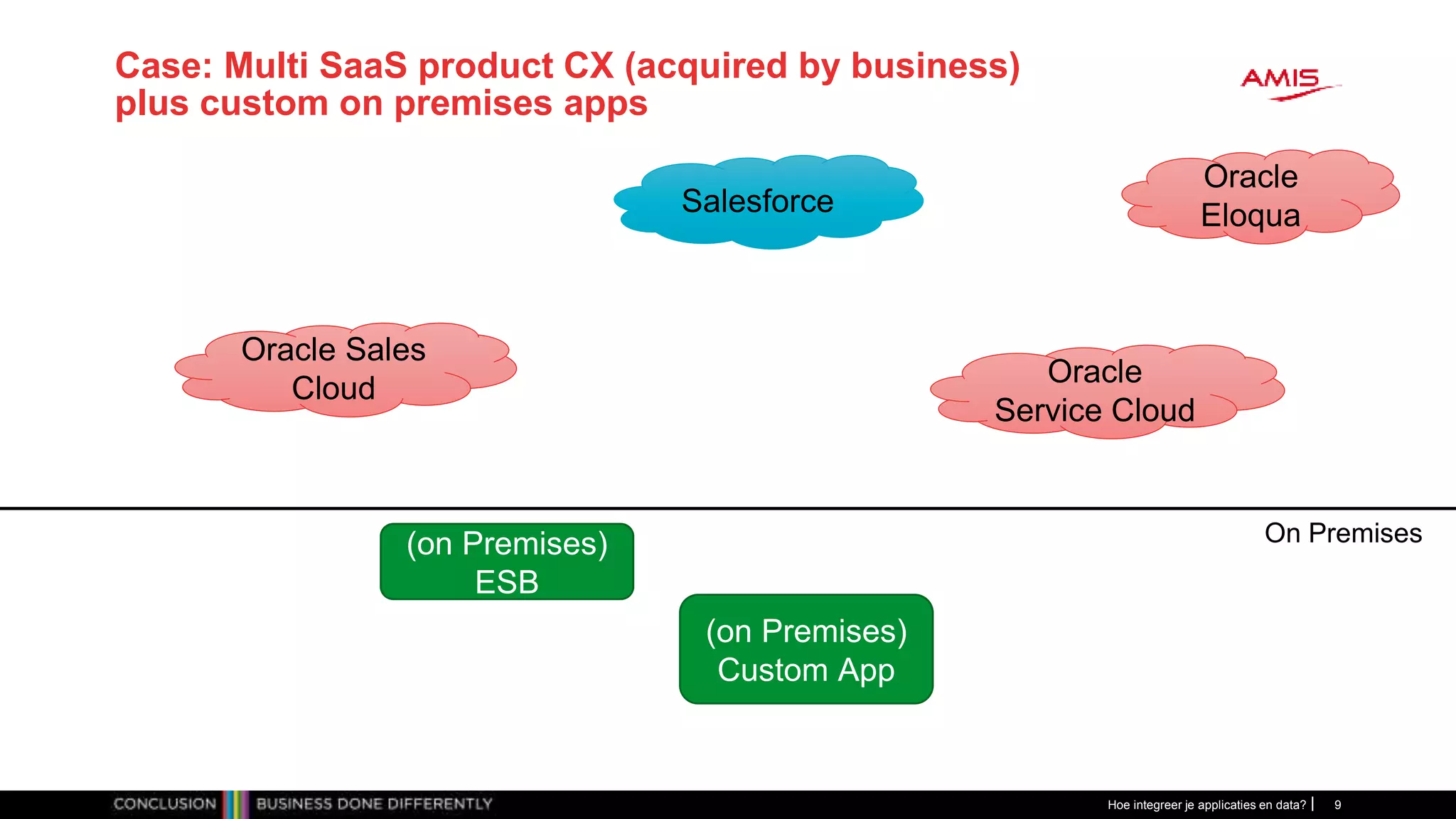 Case: Multi SaaS product CX (acquired by business) plus custom on premises apps

AMIS

Salesforce

Oracle Eloqua

Oracle Sales Cloud

Oracle Service Cloud

On Premises

(on Premises) ESB

(on Premises) Custom App

CONCLUSION BUSINESS DONE DIFFERENTLY

Hoe integreer je applicaties en data? | 9